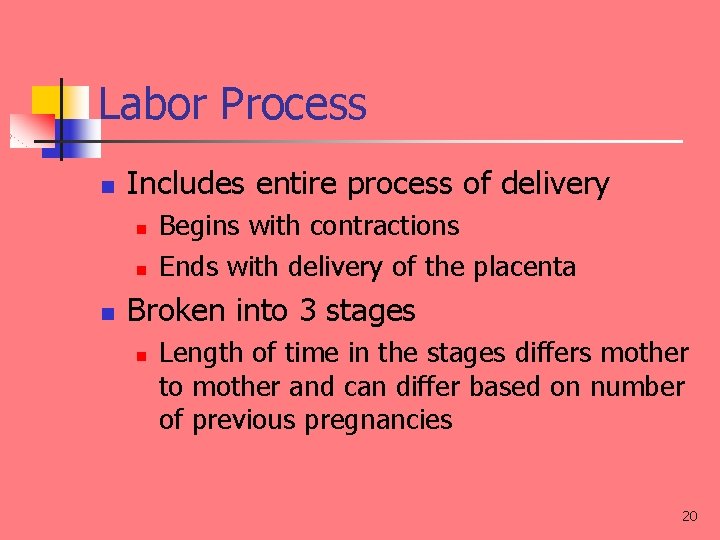 Labor Process

- Includes entire process of delivery
  - Begins with contractions
  - Ends with delivery of the placenta
- Broken into 3 stages
  - Length of time in the stages differs mother to mother and can differ based on number of previous pregnancies

20